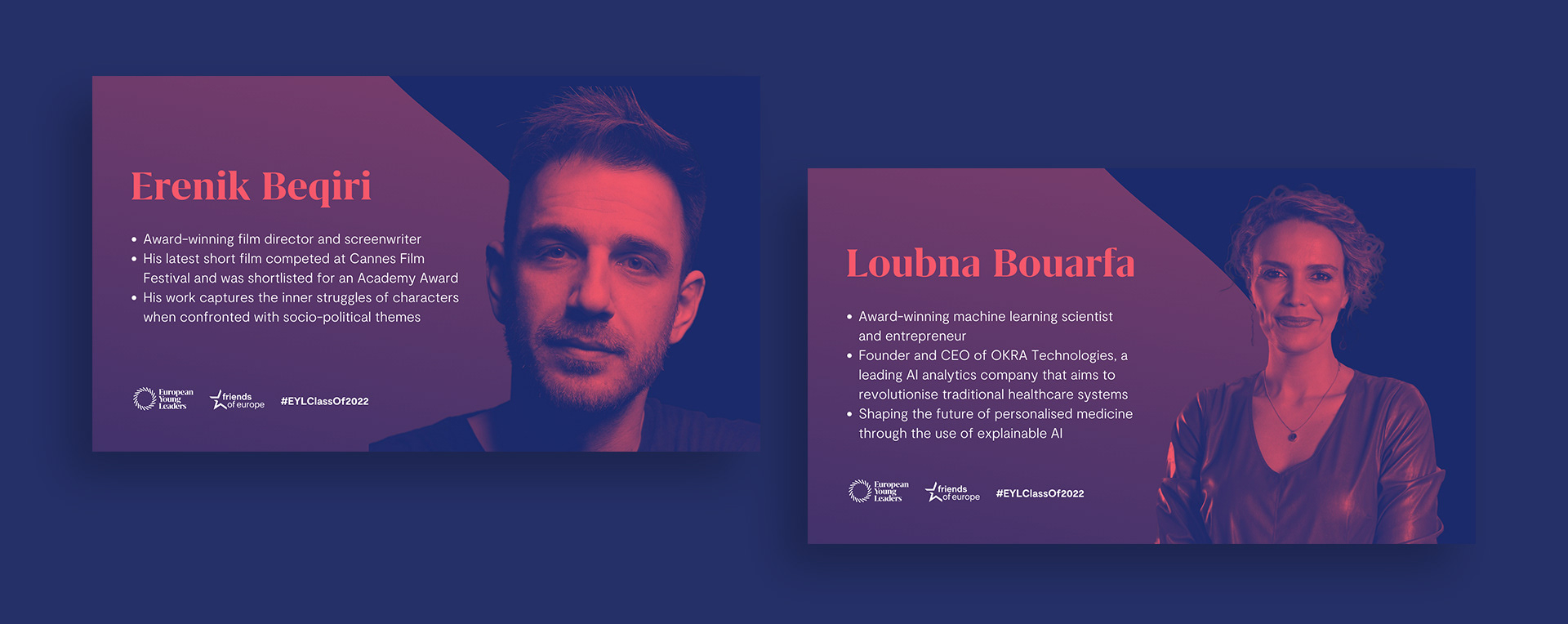 Erenik Beqiri

• Award-winning film director and screenwriter
• His latest short film competed at Cannes Film Festival and was shortlisted for an Academy Award
• His work captures the inner struggles of characters when confronted with socio-political themes

European Young Leaders friends of europe #EYLClassOf2022

Loubna Bouarfa

• Award-winning machine learning scientist and entrepreneur
• Founder and CEO of OKRA Technologies, a leading AI analytics company that aims to revolutionise traditional healthcare systems
• Shaping the future of personalised medicine through the use of explainable AI

European Young Leaders friends of europe #EYLClassOf2022